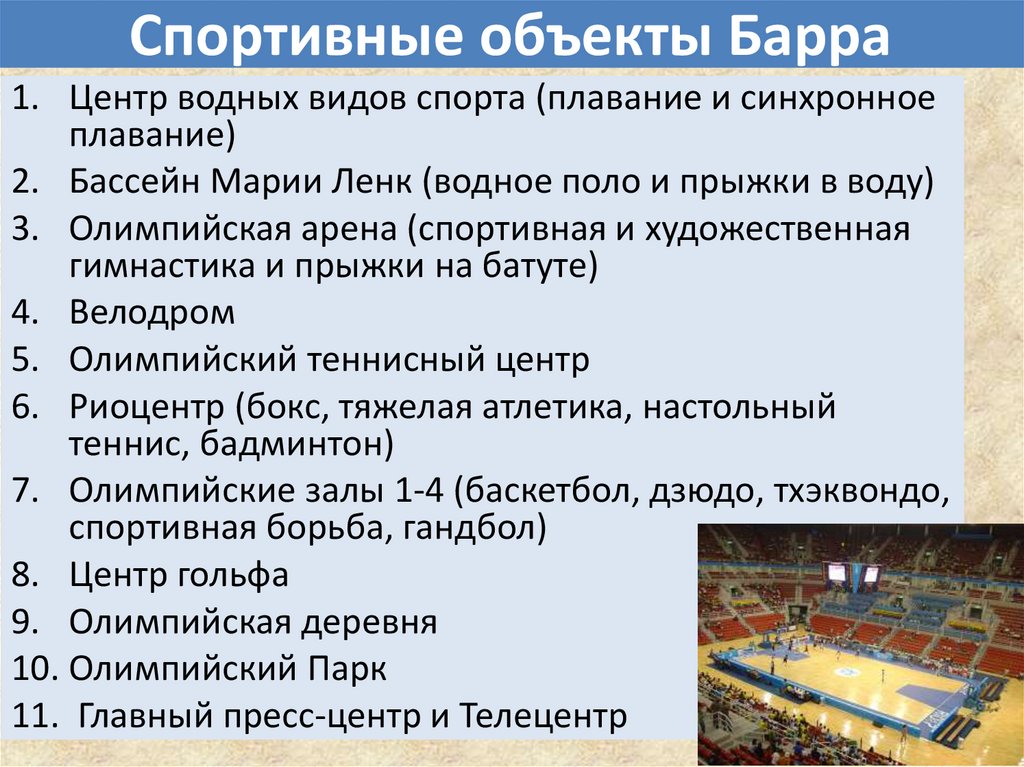 Спортивные объекты Барра

1. Центр водных видов спорта (плавание и синхронное плавание)
2. Бассейн Марии Ленк (водное поло и прыжки в воду)
3. Олимпийская арена (спортивная и художественная гимнастика и прыжки на батуте)
4. Велодром
5. Олимпийский теннисный центр
6. Риоцентр (бокс, тяжелая атлетика, настольный теннис, бадминтон)
7. Олимпийские залы 1-4 (баскетбол, дзюдо, тхэквондо, спортивная борьба, гандбол)
8. Центр гольфа
9. Олимпийская деревня
10. Олимпийский Парк
11. Главный пресс-центр и Телецентр